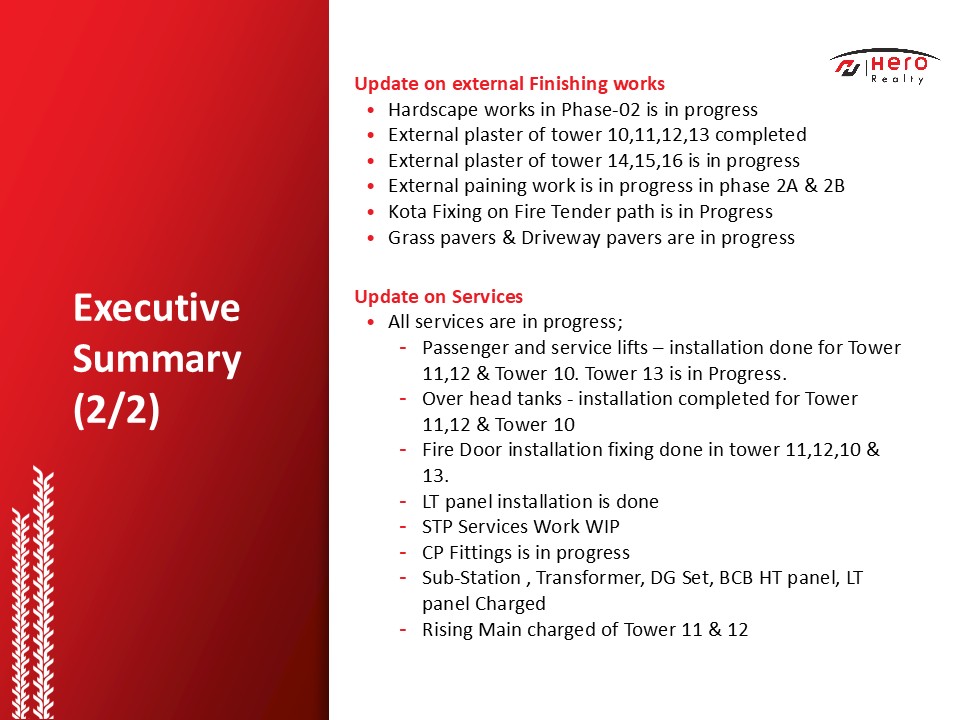 Executive Summary (2/2)

Hero Realty

Update on external Finishing works
• Hardscape works in Phase-02 is in progress
• External plaster of tower 10,11,12,13 completed
• External plaster of tower 14,15,16 is in progress
• External paining work is in progress in phase 2A & 2B
• Kota Fixing on Fire Tender path is in Progress
• Grass pavers & Driveway pavers are in progress

Update on Services
• All services are in progress;
- Passenger and service lifts – installation done for Tower 11,12 & Tower 10. Tower 13 is in Progress.
- Over head tanks - installation completed for Tower 11,12 & Tower 10
- Fire Door installation fixing done in tower 11,12,10 & 13.
- LT panel installation is done
- STP Services Work WIP
- CP Fittings is in progress
- Sub-Station , Transformer, DG Set, BCB HT panel, LT panel Charged
- Rising Main charged of Tower 11 & 12